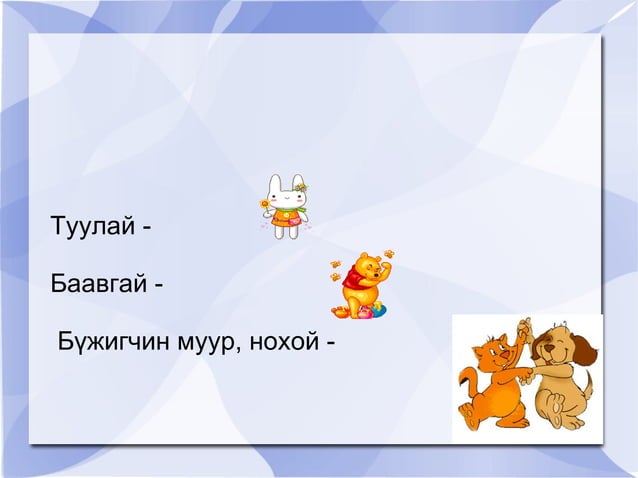 Туулай -

Баавгай -

Бүжигчин муур, нохой -